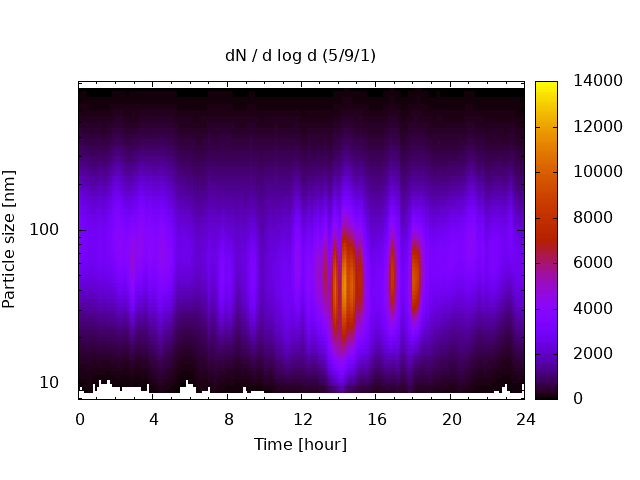 dN / d log d (5/9/1)

Particle size [nm]

100

10

0
4
8
12
16
20
24

Time [hour]

14000
12000
10000
8000
6000
4000
2000
0